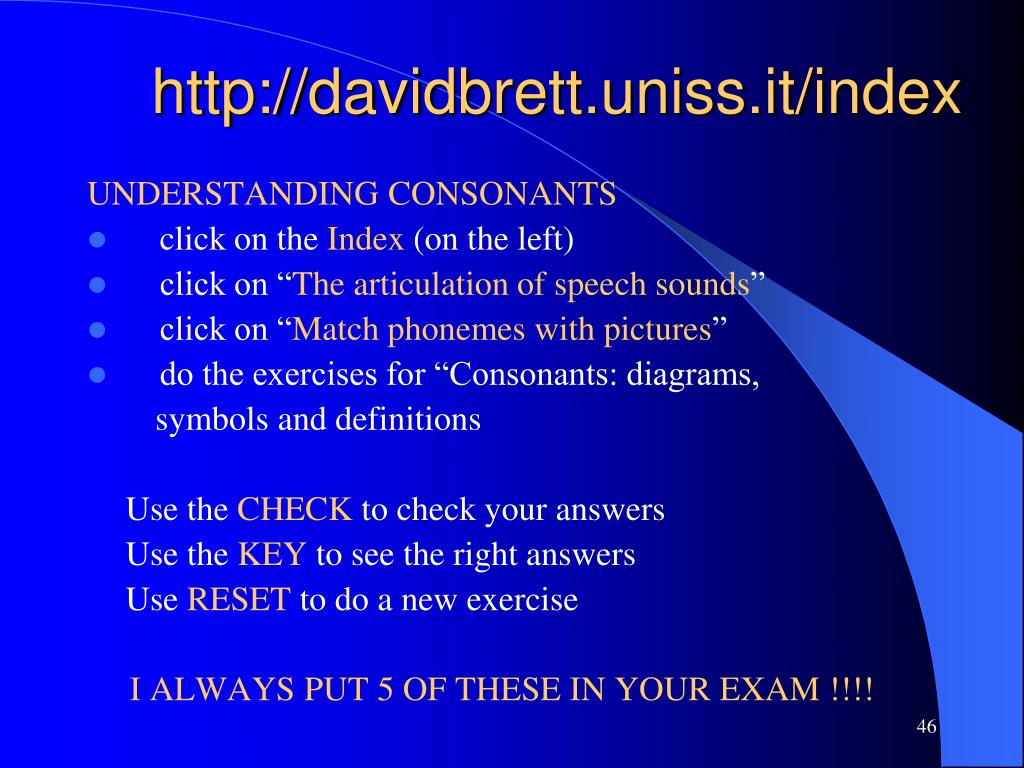 http://davidbrett.uniss.it/index

UNDERSTANDING CONSONANTS

- click on the Index (on the left)
- click on “The articulation of speech sounds”
- click on “Match phonemes with pictures”
- do the exercises for “Consonants: diagrams, symbols and definitions

Use the CHECK to check your answers
Use the KEY to see the right answers
Use RESET to do a new exercise

I ALWAYS PUT 5 OF THESE IN YOUR EXAM !!!!

46